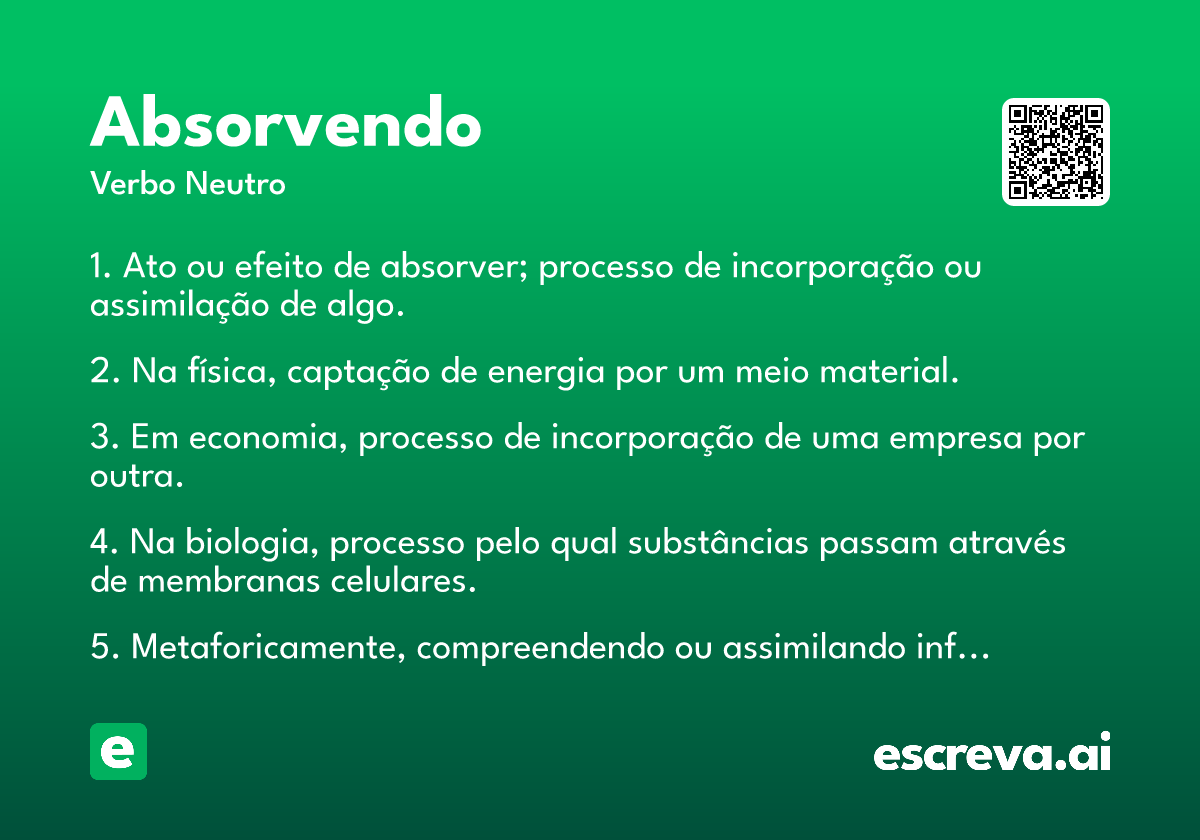 Absorvendo
Verbo Neutro

1. Ato ou efeito de absorver; processo de incorporação ou assimilação de algo.

2. Na física, captação de energia por um meio material.

3. Em economia, processo de incorporação de uma empresa por outra.

4. Na biologia, processo pelo qual substâncias passam através de membranas celulares.

5. Metaforicamente, compreendendo ou assimilando inf…

e

escreva.ai